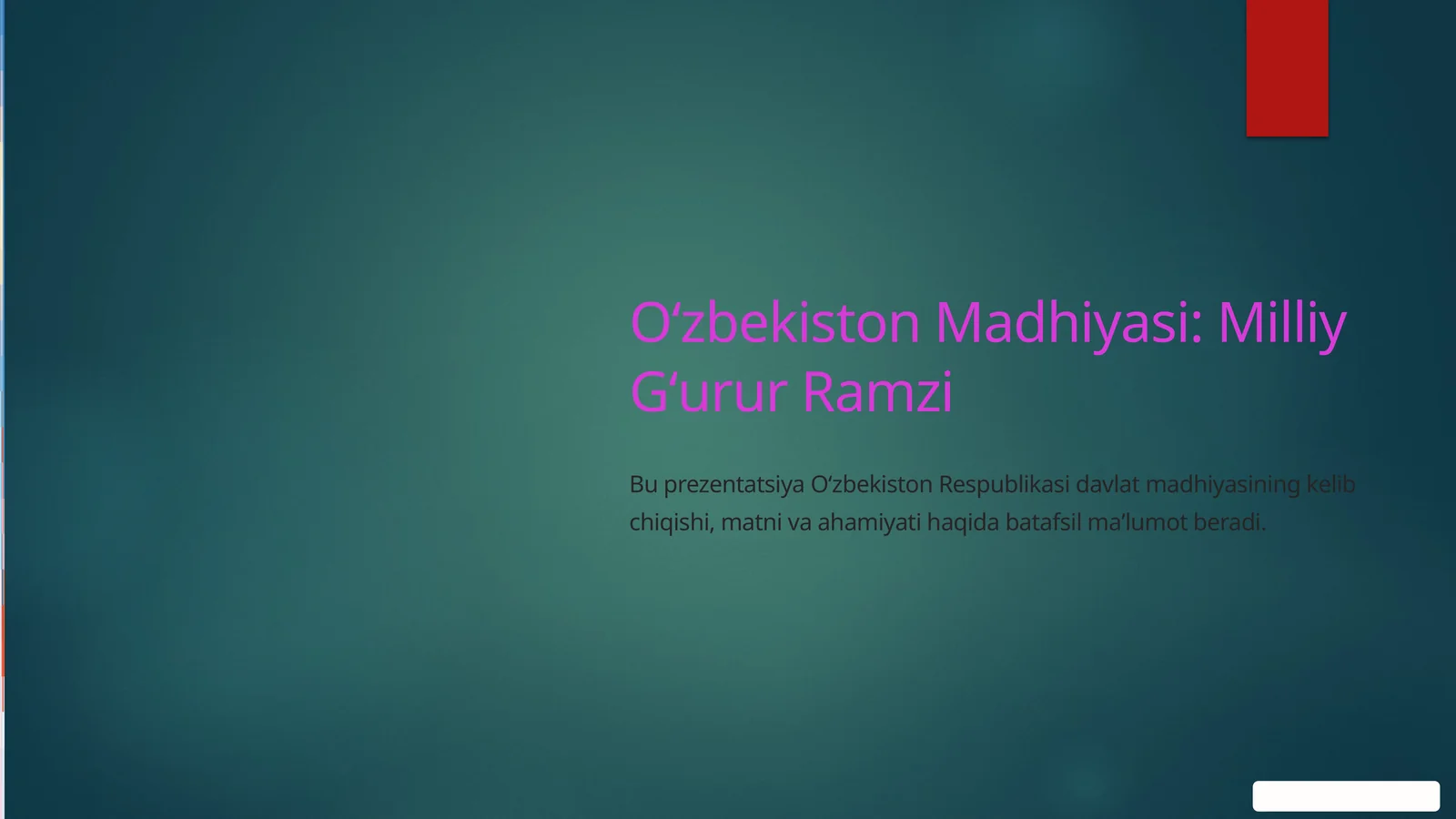 O‘zbekiston Madhiyasi: Milliy G‘urur Ramzi

Bu prezentatsiya O‘zbekiston Respublikasi davlat madhiyasining kelib chiqishi, matni va ahamiyati haqida batafsil ma’lumot beradi.